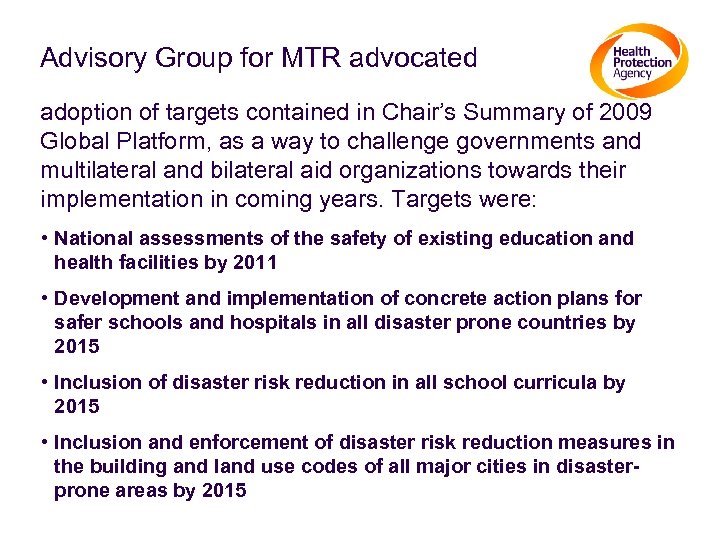 Advisory Group for MTR advocated

Health Protection Agency

adoption of targets contained in Chair's Summary of 2009 Global Platform, as a way to challenge governments and multilateral and bilateral aid organizations towards their implementation in coming years. Targets were:

• National assessments of the safety of existing education and health facilities by 2011

• Development and implementation of concrete action plans for safer schools and hospitals in all disaster prone countries by 2015

• Inclusion of disaster risk reduction in all school curricula by 2015

• Inclusion and enforcement of disaster risk reduction measures in the building and land use codes of all major cities in disaster-prone areas by 2015